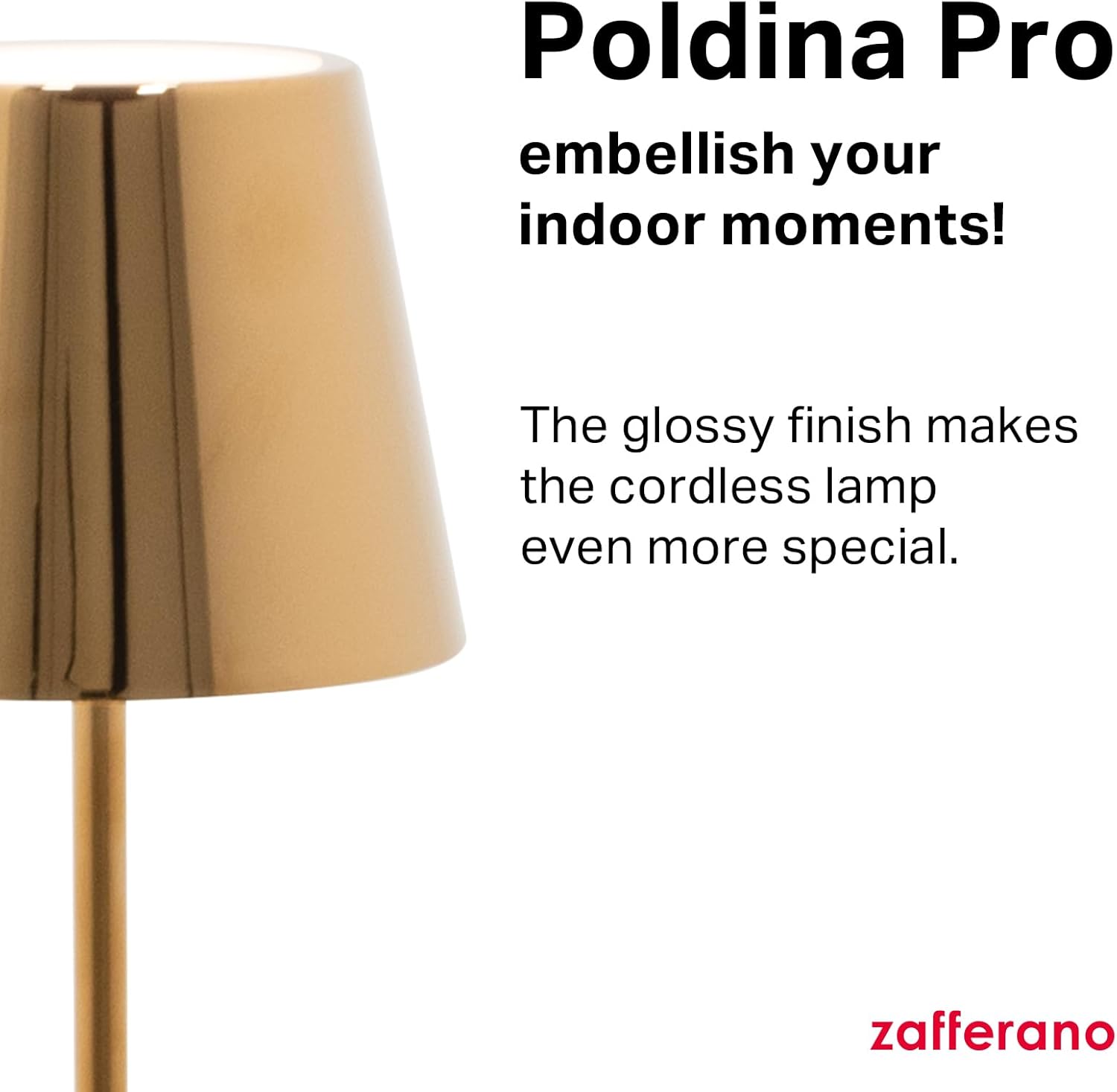 Poldina Pro

embellish your indoor moments!

The glossy finish makes the cordless lamp even more special.

zafferano